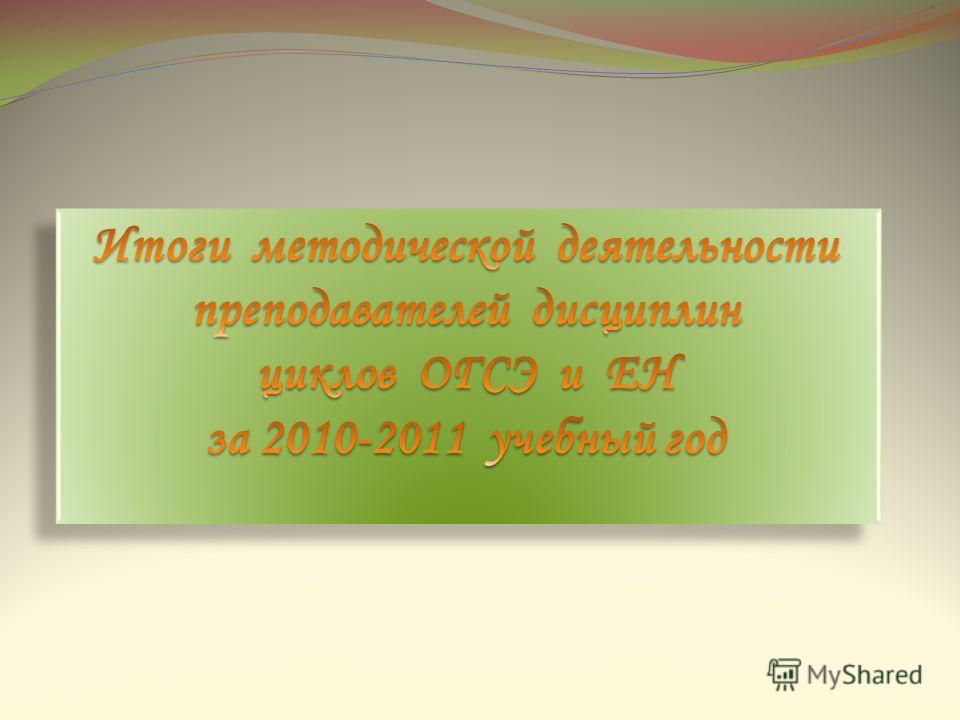 Итоги методической деятельности преподавателей дисциплин циклов ОГСЭ и ЕН за 2010-2011 учебный год

MyShared